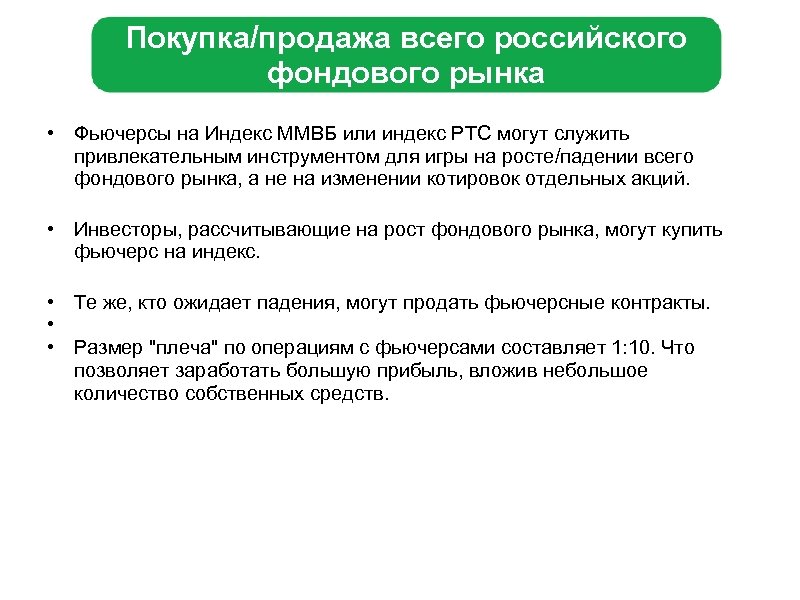 Покупка/продажа всего российского фондового рынка

• Фьючерсы на Индекс ММВБ или индекс РТС могут служить привлекательным инструментом для игры на росте/падении всего фондового рынка, а не на изменении котировок отдельных акций.

• Инвесторы, рассчитывающие на рост фондового рынка, могут купить фьючерс на индекс.

• Те же, кто ожидает падения, могут продать фьючерсные контракты.
•
• Размер "плеча" по операциям с фьючерсами составляет 1:10. Что позволяет заработать большую прибыль, вложив небольшое количество собственных средств.